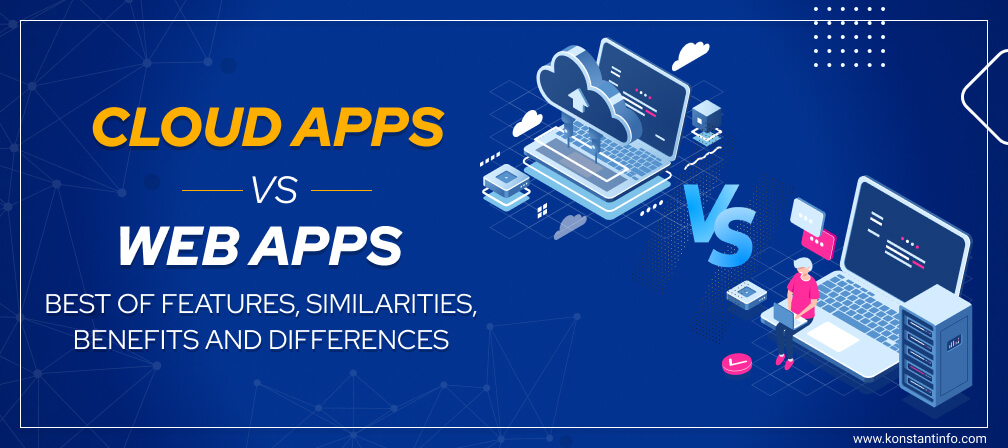 CLOUD APPS
VS
WEB APPS
BEST OF FEATURES, SIMILARITIES, BENEFITS AND DIFFERENCES

VS

www.konstantinfo.com